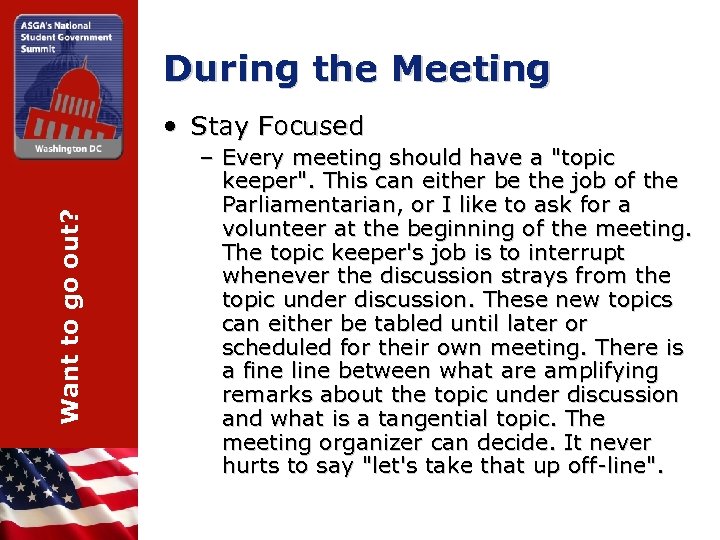 ASGA's National Student Government Summit

Washington DC

Want to go out?

During the Meeting

• Stay Focused

– Every meeting should have a "topic keeper". This can either be the job of the Parliamentarian, or I like to ask for a volunteer at the beginning of the meeting. The topic keeper's job is to interrupt whenever the discussion strays from the topic under discussion. These new topics can either be tabled until later or scheduled for their own meeting. There is a fine line between what are amplifying remarks about the topic under discussion and what is a tangential topic. The meeting organizer can decide. It never hurts to say "let's take that up off-line".